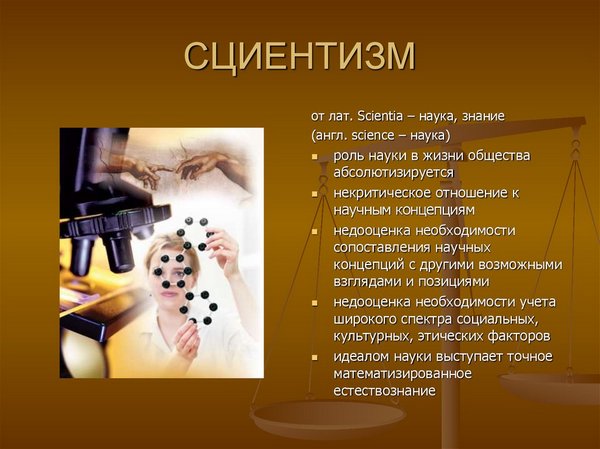 СЦИЕНТИЗМ

от лат. Scientia – наука, знание
(англ. science – наука)

- роль науки в жизни общества абсолютизируется
- некритическое отношение к научным концепциям
- недооценка необходимости сопоставления научных концепций с другими возможными взглядами и позициями
- недооценка необходимости учета широкого спектра социальных, культурных, этических факторов
- идеалом науки выступает точное математизированное естествознание